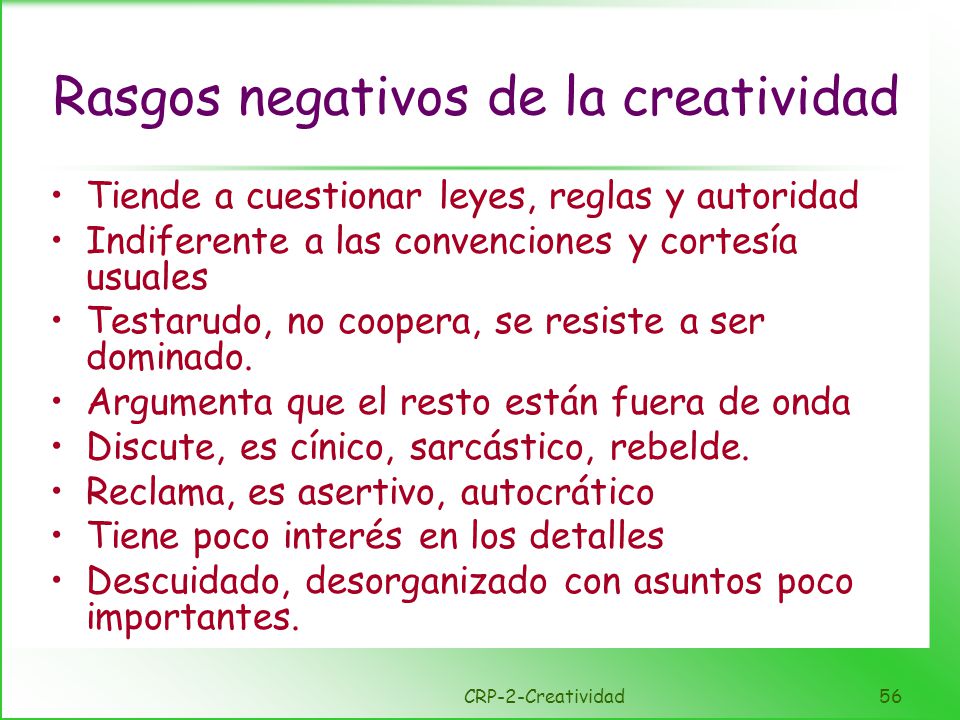 Rasgos negativos de la creatividad

• Tiende a cuestionar leyes, reglas y autoridad
• Indiferente a las convenciones y cortesía usuales
• Testarudo, no coopera, se resiste a ser dominado.
• Argumenta que el resto están fuera de onda
• Discute, es cínico, sarcástico, rebelde.
• Reclama, es asertivo, autocrático
• Tiene poco interés en los detalles
• Descuidado, desorganizado con asuntos poco importantes.

CRP-2-Creatividad

56